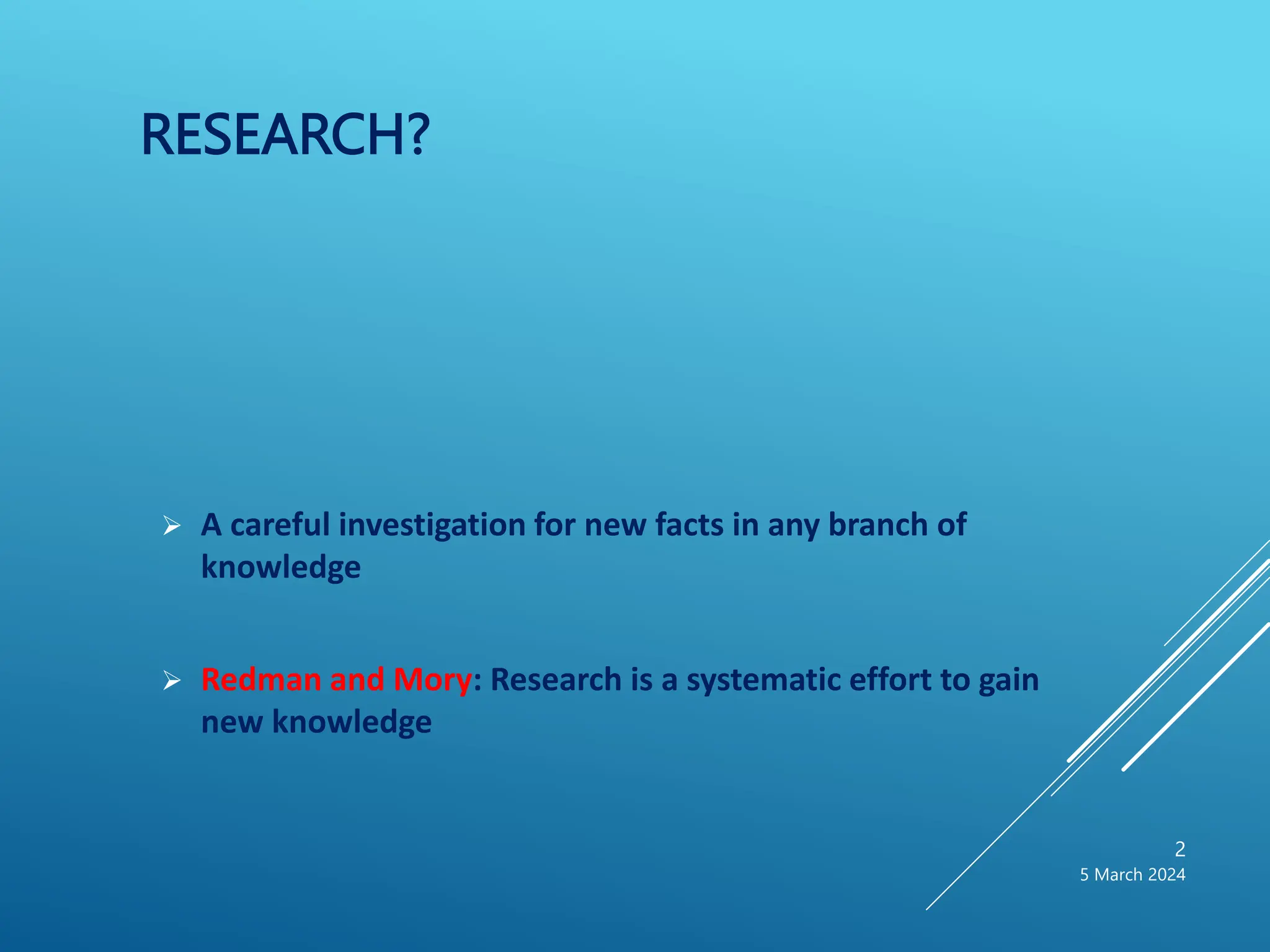 RESEARCH?

➢ A careful investigation for new facts in any branch of knowledge

➢ Redman and Mory: Research is a systematic effort to gain new knowledge

2
5 March 2024